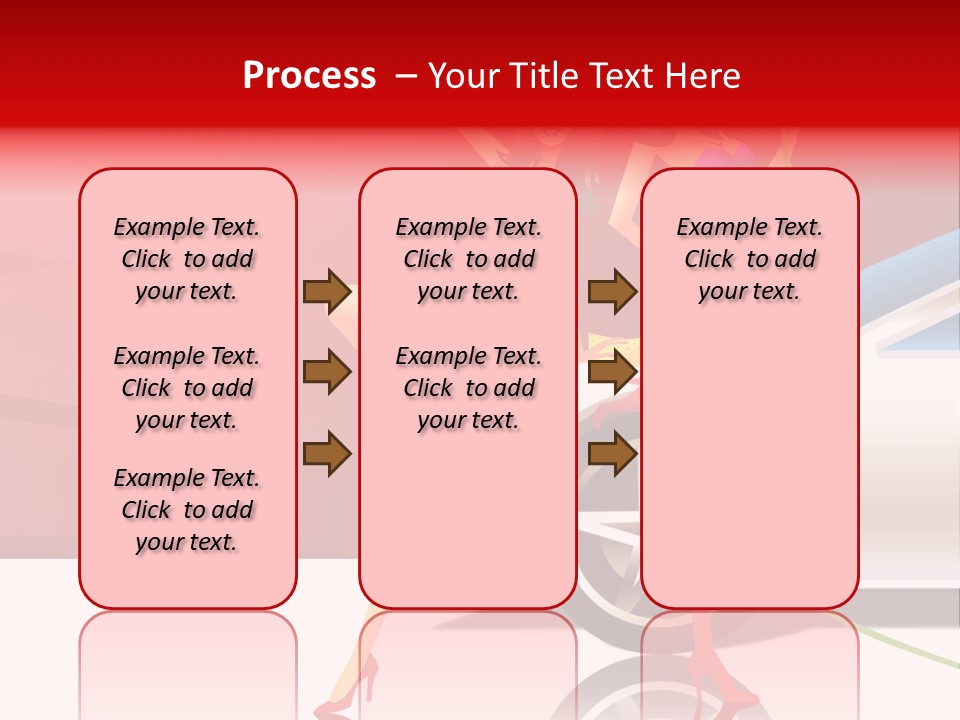 Process – Your Title Text Here

Example Text. Click to add your text.

Example Text. Click to add your text.

Example Text. Click to add your text.

Example Text. Click to add your text.

Example Text. Click to add your text.

Example Text. Click to add your text.